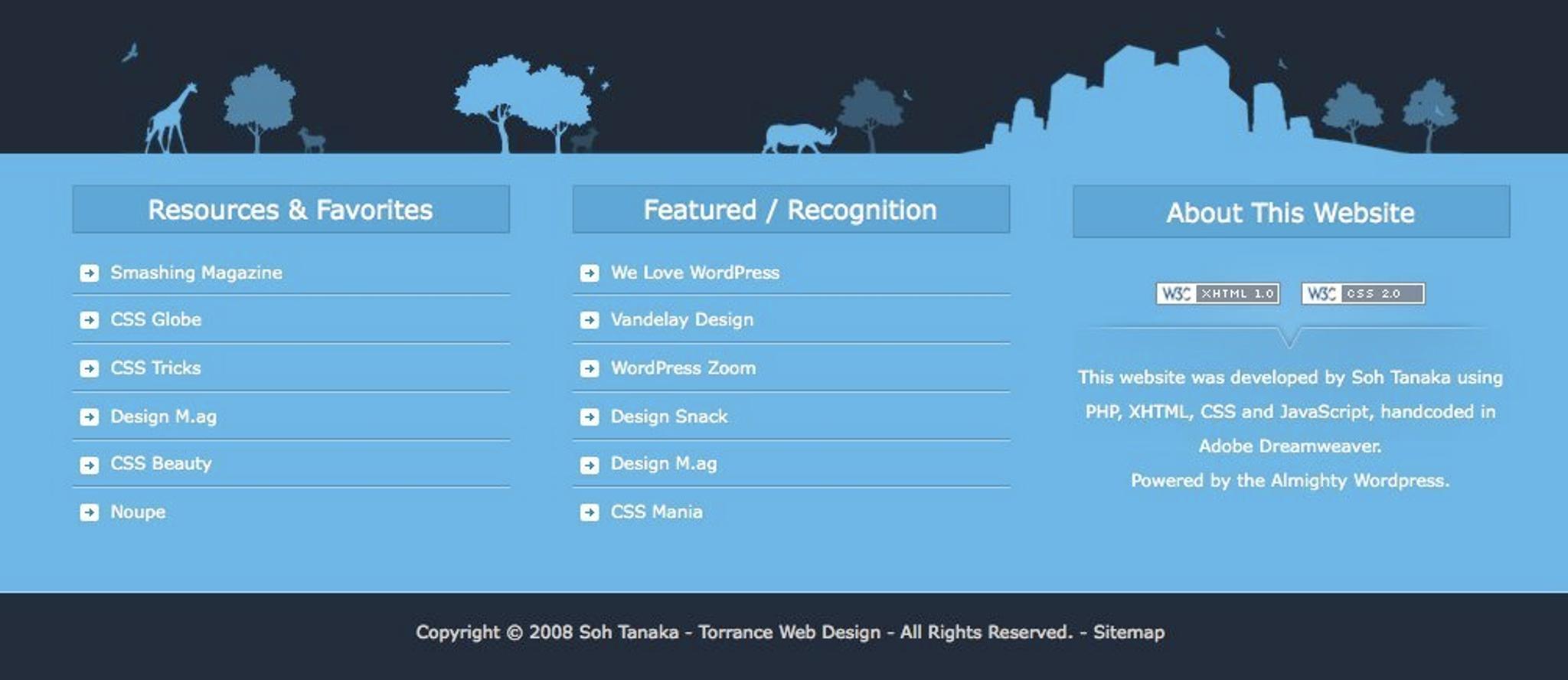 Resources & Favorites

Smashing Magazine

CSS Globe

CSS Tricks

Design M.ag

CSS Beauty

Noupe

Featured / Recognition

We Love WordPress

Vandelay Design

WordPress Zoom

Design Snack

Design M.ag

CSS Mania

About This Website

W3C XHTML 1.0 W3C CSS 2.0

This website was developed by Soh Tanaka using PHP, XHTML, CSS and JavaScript, handcoded in Adobe Dreamweaver.
Powered by the Almighty Wordpress.

Copyright © 2008 Soh Tanaka - Torrance Web Design - All Rights Reserved. - Sitemap